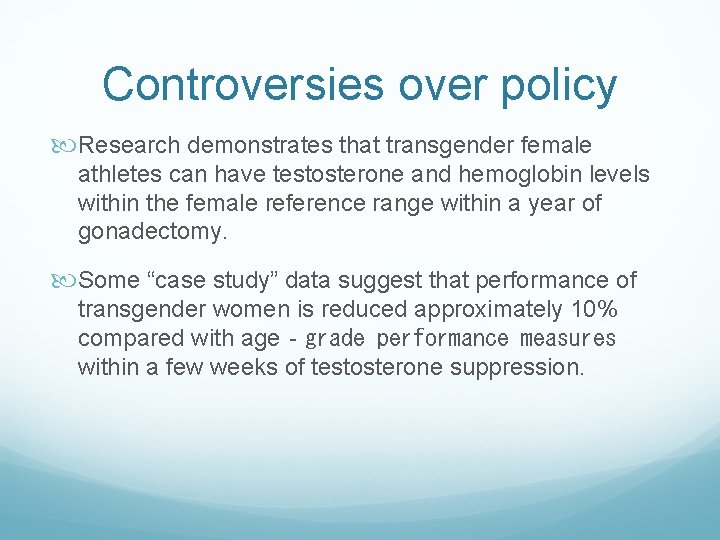 Controversies over policy

Research demonstrates that transgender female athletes can have testosterone and hemoglobin levels within the female reference range within a year of gonadectomy.

Some “case study” data suggest that performance of transgender women is reduced approximately 10% compared with age - grade performance measures within a few weeks of testosterone suppression.